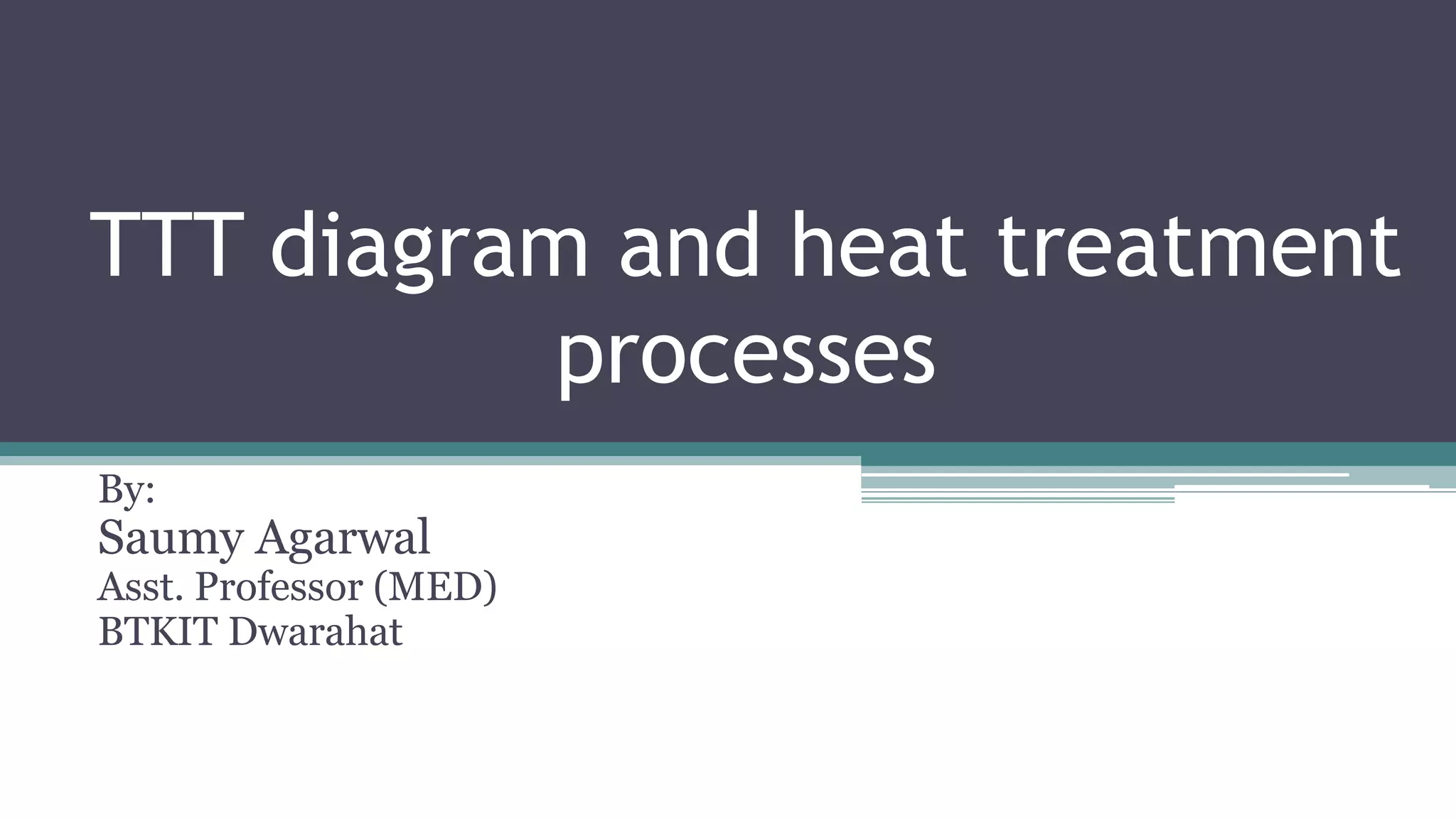 TTT diagram and heat treatment processes

By:
Saumy Agarwal
Asst. Professor (MED)
BTKIT Dwarahat